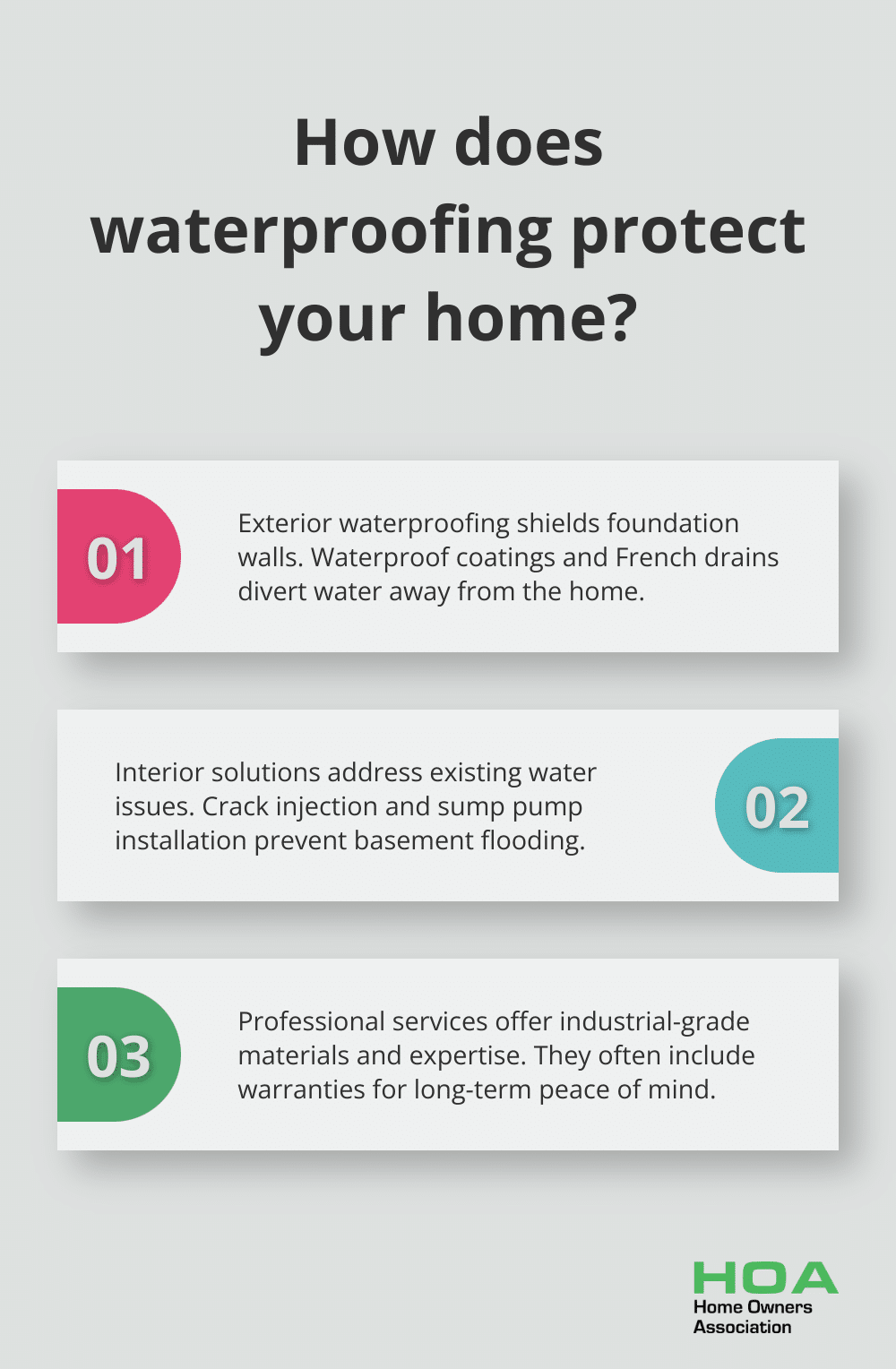 How does waterproofing protect your home?

01

Exterior waterproofing shields foundation walls. Waterproof coatings and French drains divert water away from the home.

Interior solutions address existing water issues. Crack injection and sump pump installation prevent basement flooding.

02

03

Professional services offer industrial-grade materials and expertise. They often include warranties for long-term peace of mind.

HOA
Home Owners
Association